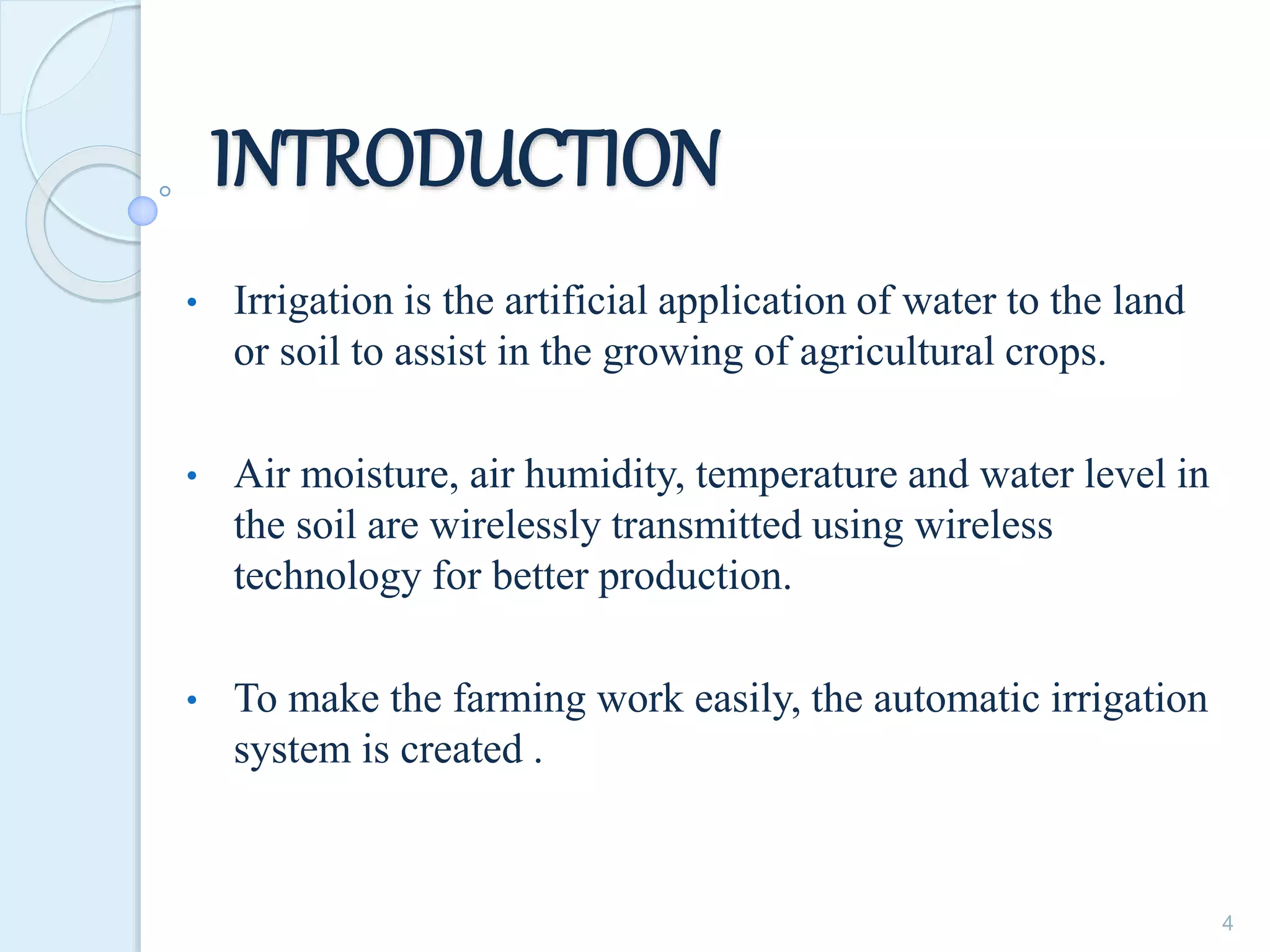 INTRODUCTION

• Irrigation is the artificial application of water to the land or soil to assist in the growing of agricultural crops.

• Air moisture, air humidity, temperature and water level in the soil are wirelessly transmitted using wireless technology for better production.

• To make the farming work easily, the automatic irrigation system is created .

4